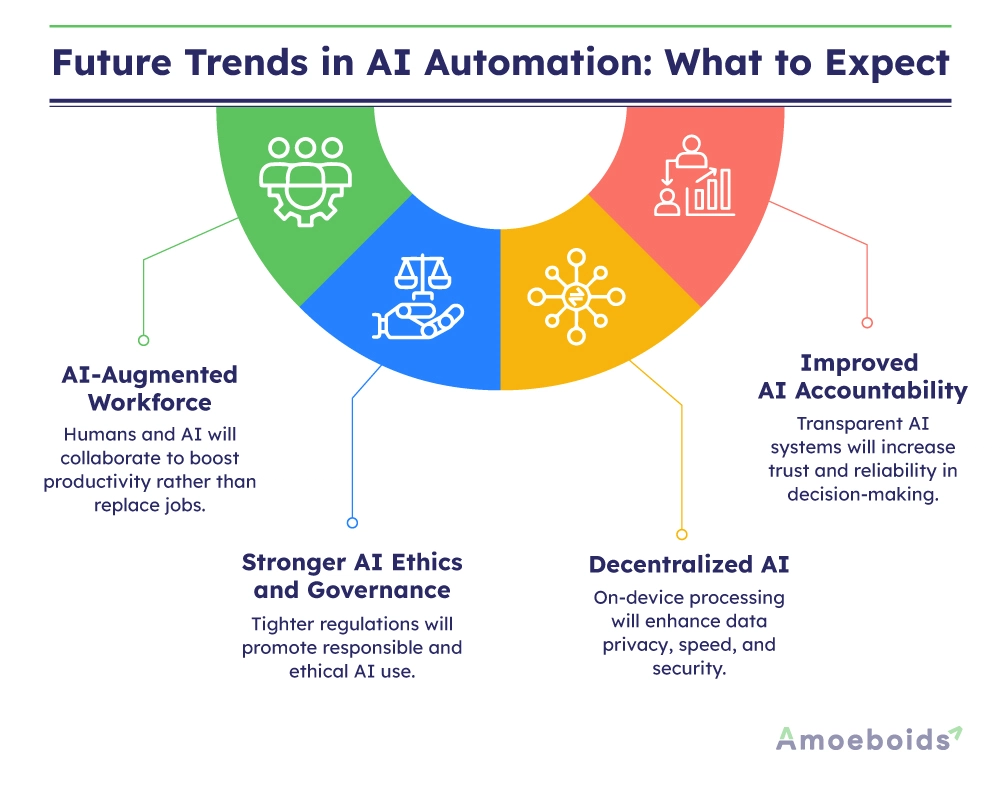 Future Trends in AI Automation: What to Expect

AI-Augmented Workforce

Humans and AI will collaborate to boost productivity rather than replace jobs.

Stronger AI Ethics and Governance

Tighter regulations will promote responsible and ethical AI use.

Decentralized AI

On-device processing will enhance data privacy, speed, and security.

Improved AI Accountability

Transparent AI systems will increase trust and reliability in decision-making.

Amoeboids